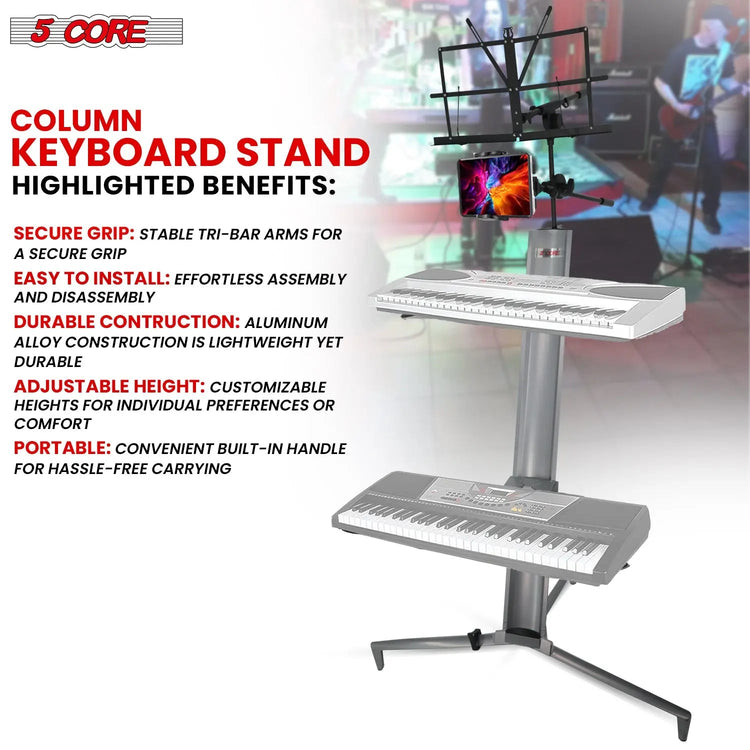 5 CORE

COLUMN
KEYBOARD STAND
HIGHLIGHTED BENEFITS:

SECURE GRIP: STABLE TRI-BAR ARMS FOR A SECURE GRIP

EASY TO INSTALL: EFFORTLESS ASSEMBLY AND DISASSEMBLY

DURABLE CONTRUCTION: ALUMINUM ALLOY CONSTRUCTION IS LIGHTWEIGHT YET DURABLE

ADJUSTABLE HEIGHT: CUSTOMIZABLE HEIGHTS FOR INDIVIDUAL PREFERENCES OR COMFORT

PORTABLE: CONVENIENT BUILT-IN HANDLE FOR HASSLE-FREE CARRYING